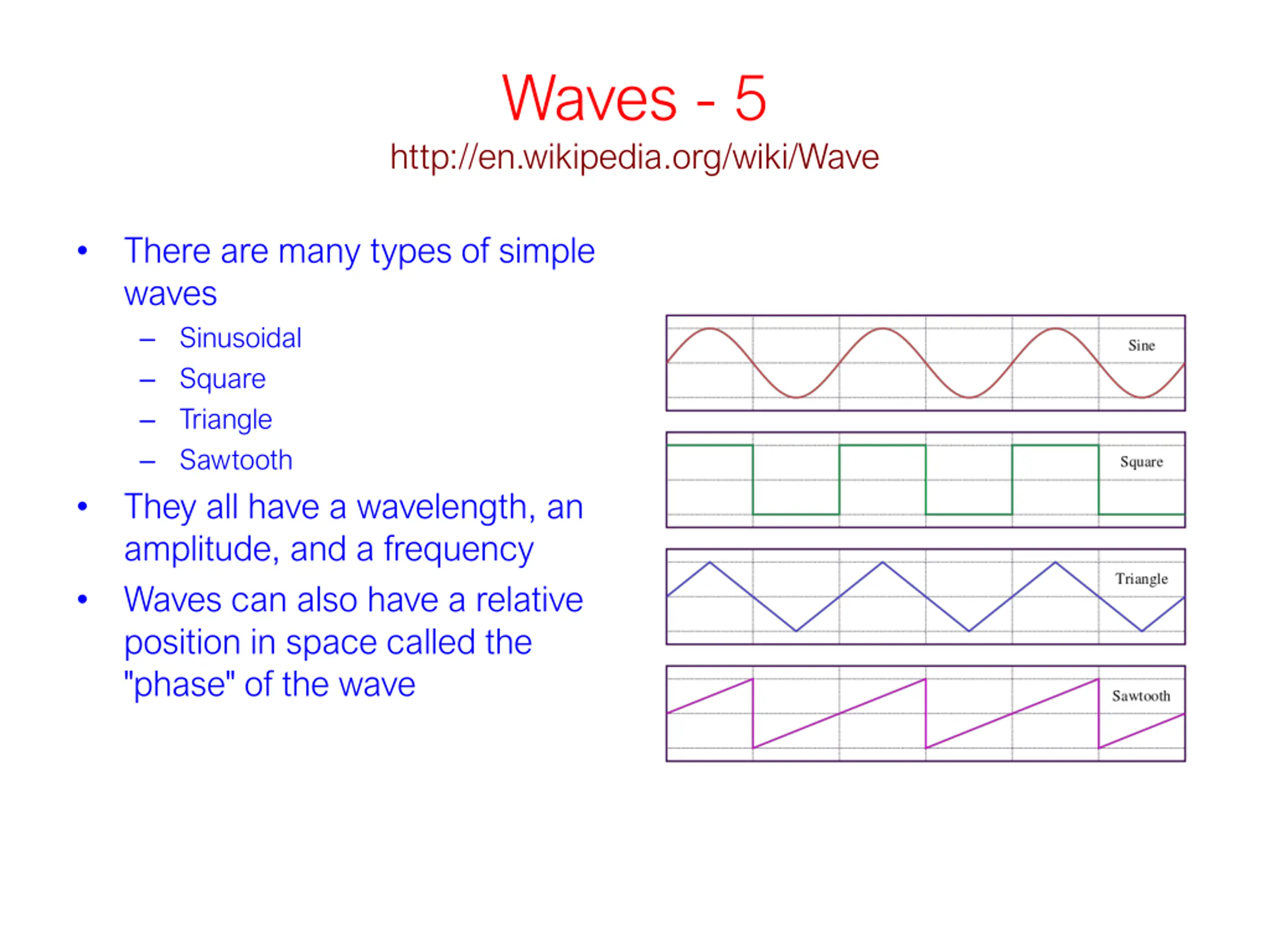 Waves - 5
http://en.wikipedia.org/wiki/Wave

• There are many types of simple waves
  – Sinusoidal
  – Square
  – Triangle
  – Sawtooth
• They all have a wavelength, an amplitude, and a frequency
• Waves can also have a relative position in space called the "phase" of the wave

Sine

Square

Triangle

Sawtooth